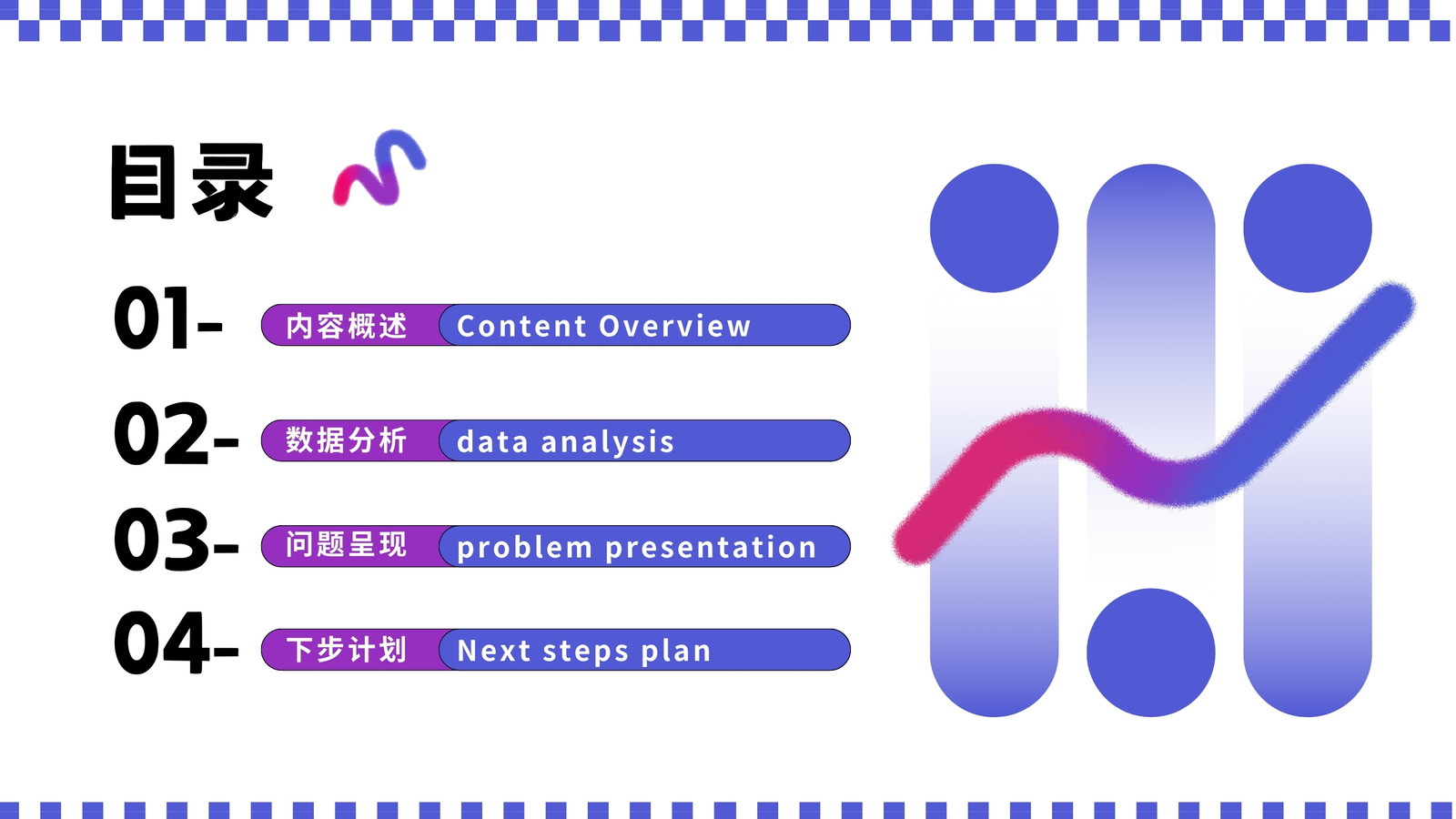 目录

01- 内容概述 Content Overview

02- 数据分析 data analysis

03- 问题呈现 problem presentation

04- 下步计划 Next steps plan